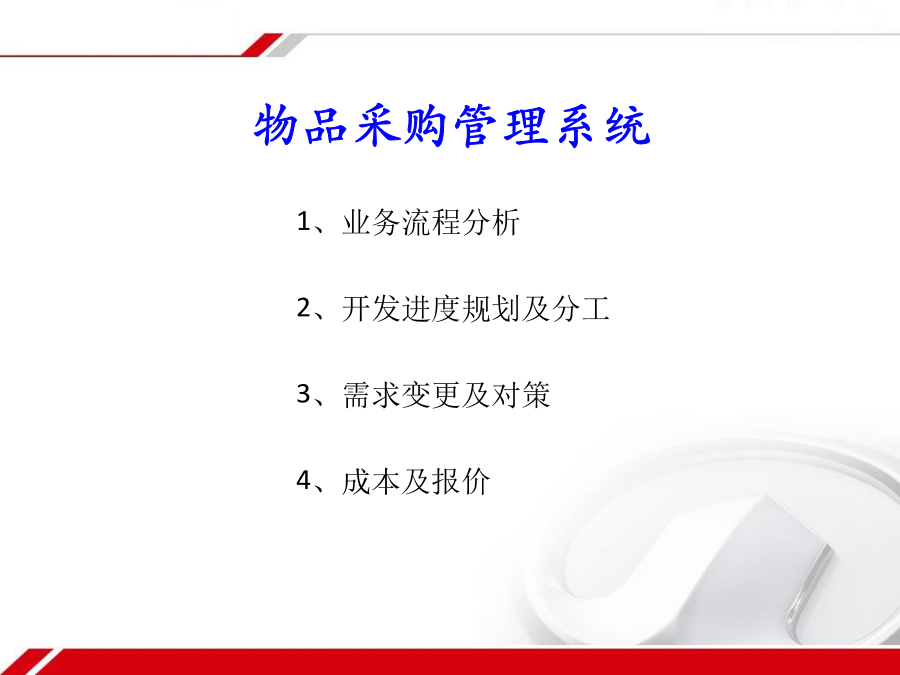 物品采购管理系统

1、业务流程分析

2、开发进度规划及分工

3、需求变更及对策

4、成本及报价